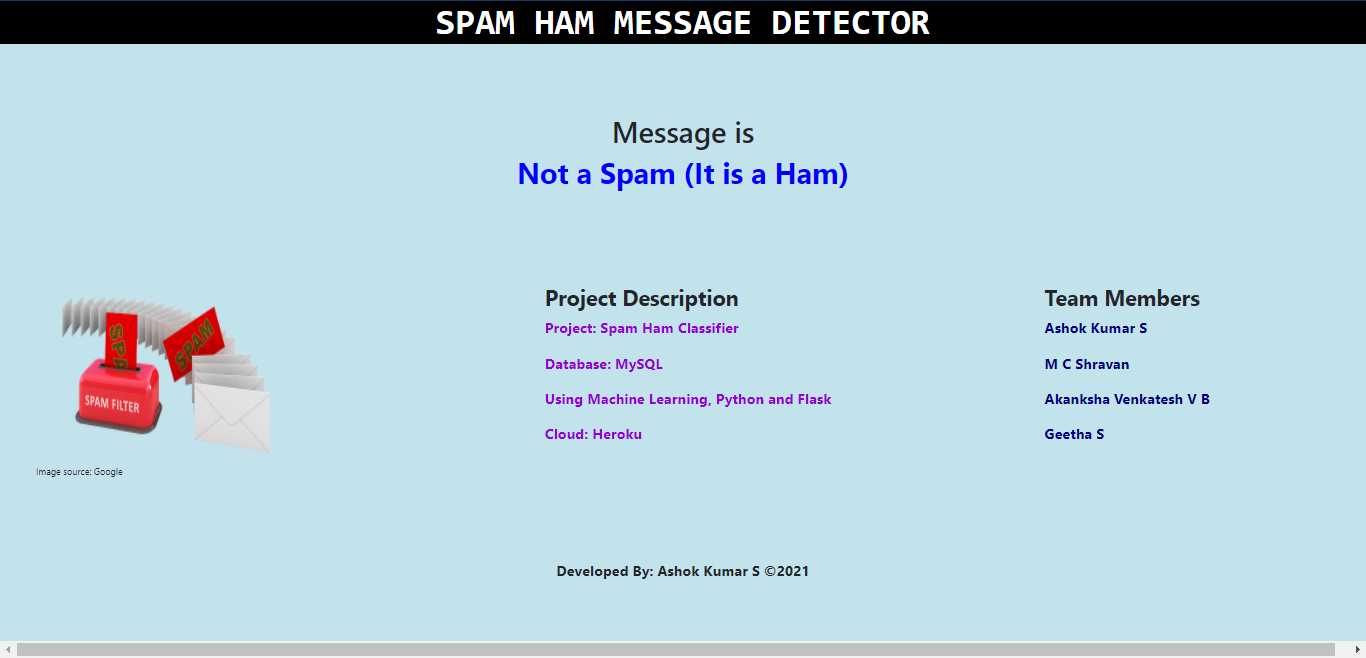 SPAM HAM MESSAGE DETECTOR

Message is
Not a Spam (It is a Ham)

SPAM
SPAM
SPAM FILTER

Image source: Google

Project Description

Project: Spam Ham Classifier

Database: MySQL

Using Machine Learning, Python and Flask

Cloud: Heroku

Team Members

Ashok Kumar S

M C Shravan

Akanksha Venkatesh V B

Geetha S

Developed By: Ashok Kumar S ©2021